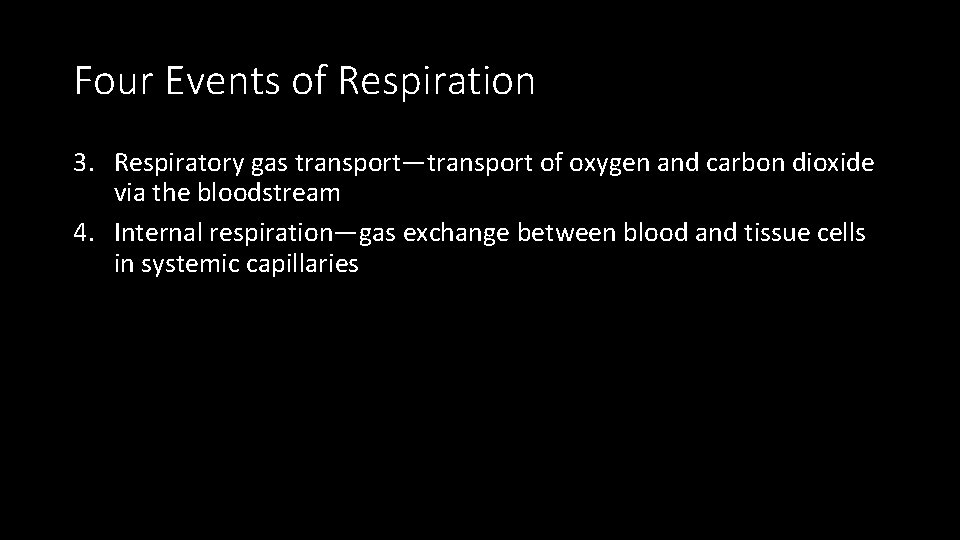 Four Events of Respiration

3. Respiratory gas transport—transport of oxygen and carbon dioxide via the bloodstream
4. Internal respiration—gas exchange between blood and tissue cells in systemic capillaries